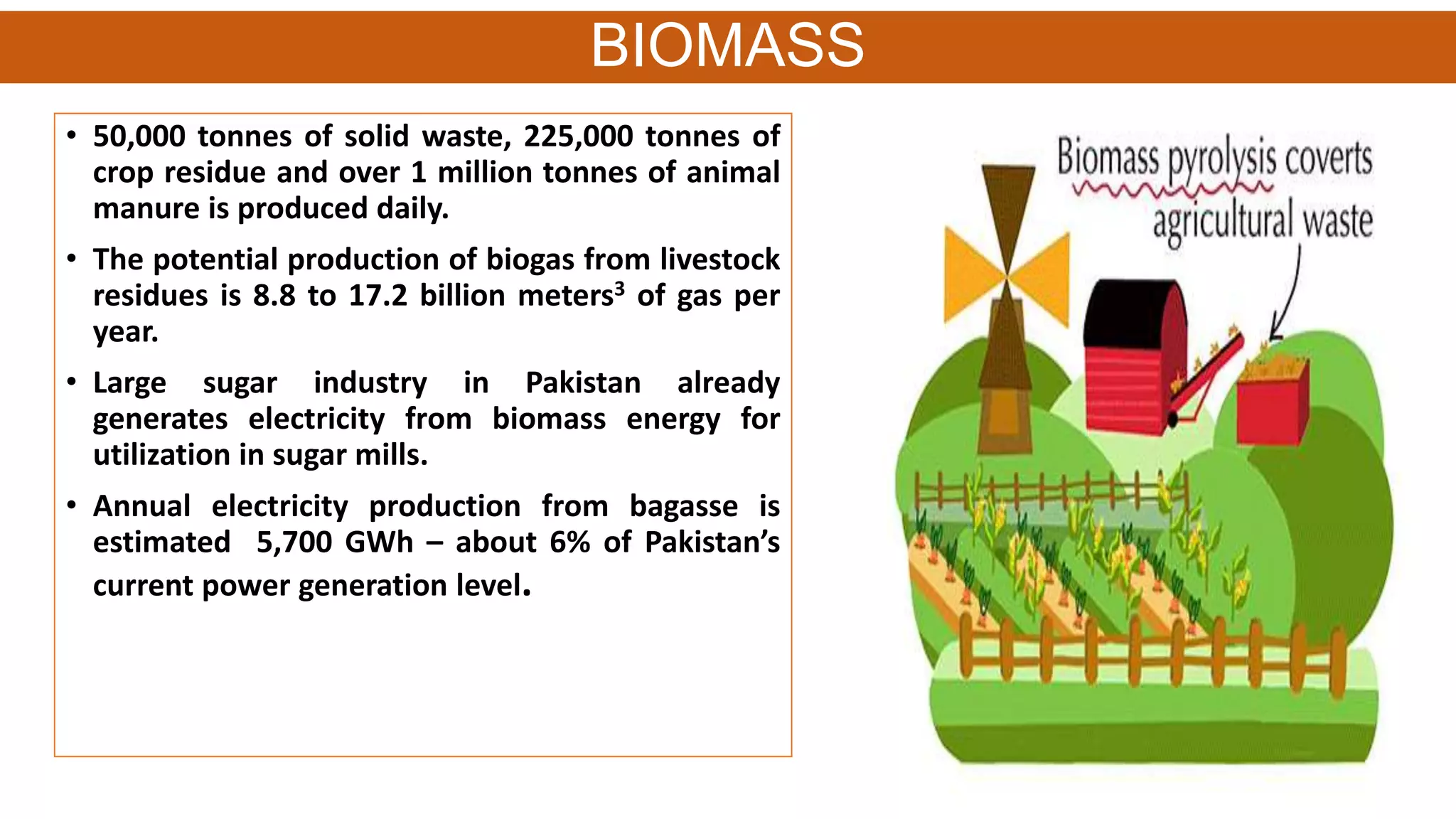 BIOMASS

• 50,000 tonnes of solid waste, 225,000 tonnes of crop residue and over 1 million tonnes of animal manure is produced daily.

• The potential production of biogas from livestock residues is 8.8 to 17.2 billion meters$^3$ of gas per year.

• Large sugar industry in Pakistan already generates electricity from biomass energy for utilization in sugar mills.

• Annual electricity production from bagasse is estimated 5,700 GWh – about 6% of Pakistan's current power generation level.

Biomass pyrolysis coverts agricultural waste